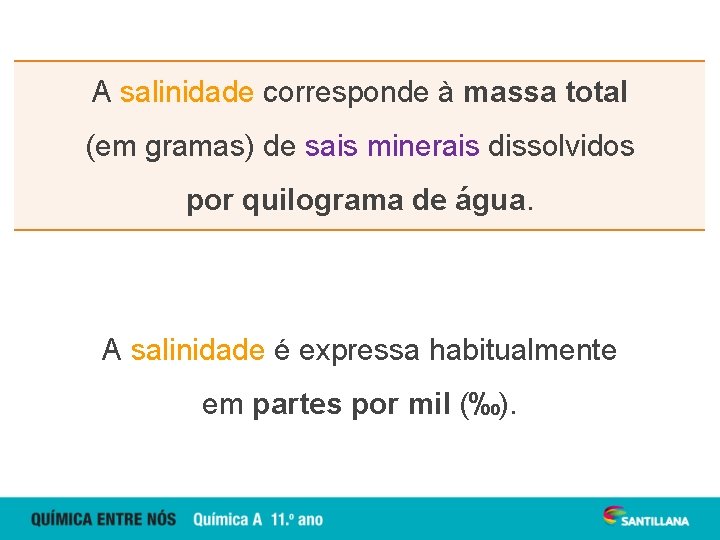 A salinidade corresponde à massa total (em gramas) de sais minerais dissolvidos por quilograma de água.

A salinidade é expressa habitualmente em partes por mil (‰).

QUÍMICA ENTRE NÓS Química A 11.º ano

SANTILLANA